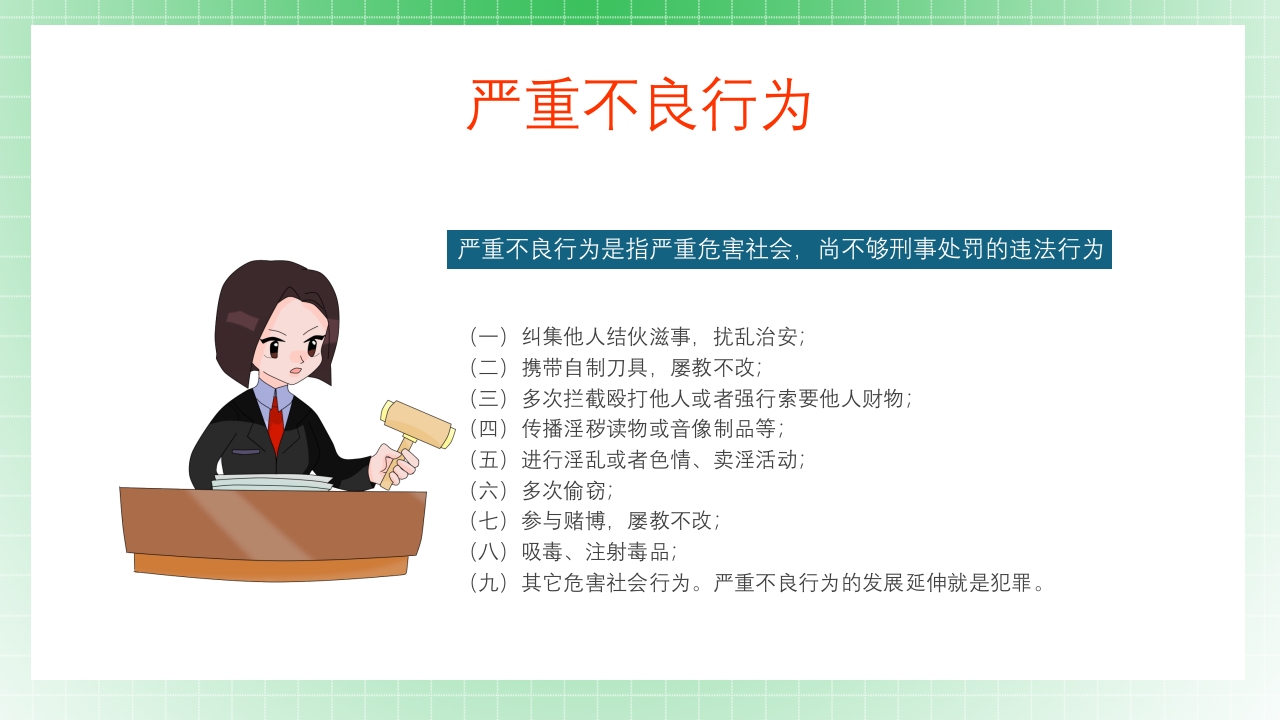 严重不良行为

严重不良行为是指严重危害社会，尚不够刑事处罚的违法行为

（一）纠集他人结伙滋事，扰乱治安；
（二）携带自制刀具，屡教不改；
（三）多次拦截殴打他人或者强行索要他人财物；
（四）传播淫秽读物或音像制品等；
（五）进行淫乱或者色情、卖淫活动；
（六）多次偷窃；
（七）参与赌博，屡教不改；
（八）吸毒、注射毒品；
（九）其它危害社会行为。严重不良行为的发展延伸就是犯罪。